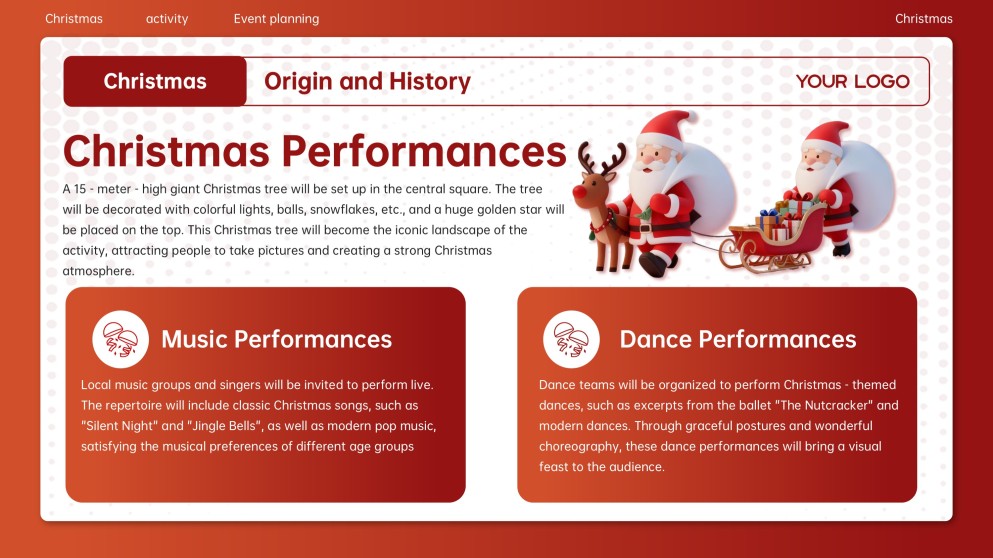 Christmas activity Event planning Christmas

Christmas Origin and History YOUR LOGO

Christmas Performances

A 15 - meter - high giant Christmas tree will be set up in the central square. The tree will be decorated with colorful lights, balls, snowflakes, etc., and a huge golden star will be placed on the top. This Christmas tree will become the iconic landscape of the activity, attracting people to take pictures and creating a strong Christmas atmosphere.

Music Performances

Local music groups and singers will be invited to perform live. The repertoire will include classic Christmas songs, such as "Silent Night" and "Jingle Bells", as well as modern pop music, satisfying the musical preferences of different age groups

Dance Performances

Dance teams will be organized to perform Christmas - themed dances, such as excerpts from the ballet "The Nutcracker" and modern dances. Through graceful postures and wonderful choreography, these dance performances will bring a visual feast to the audience.